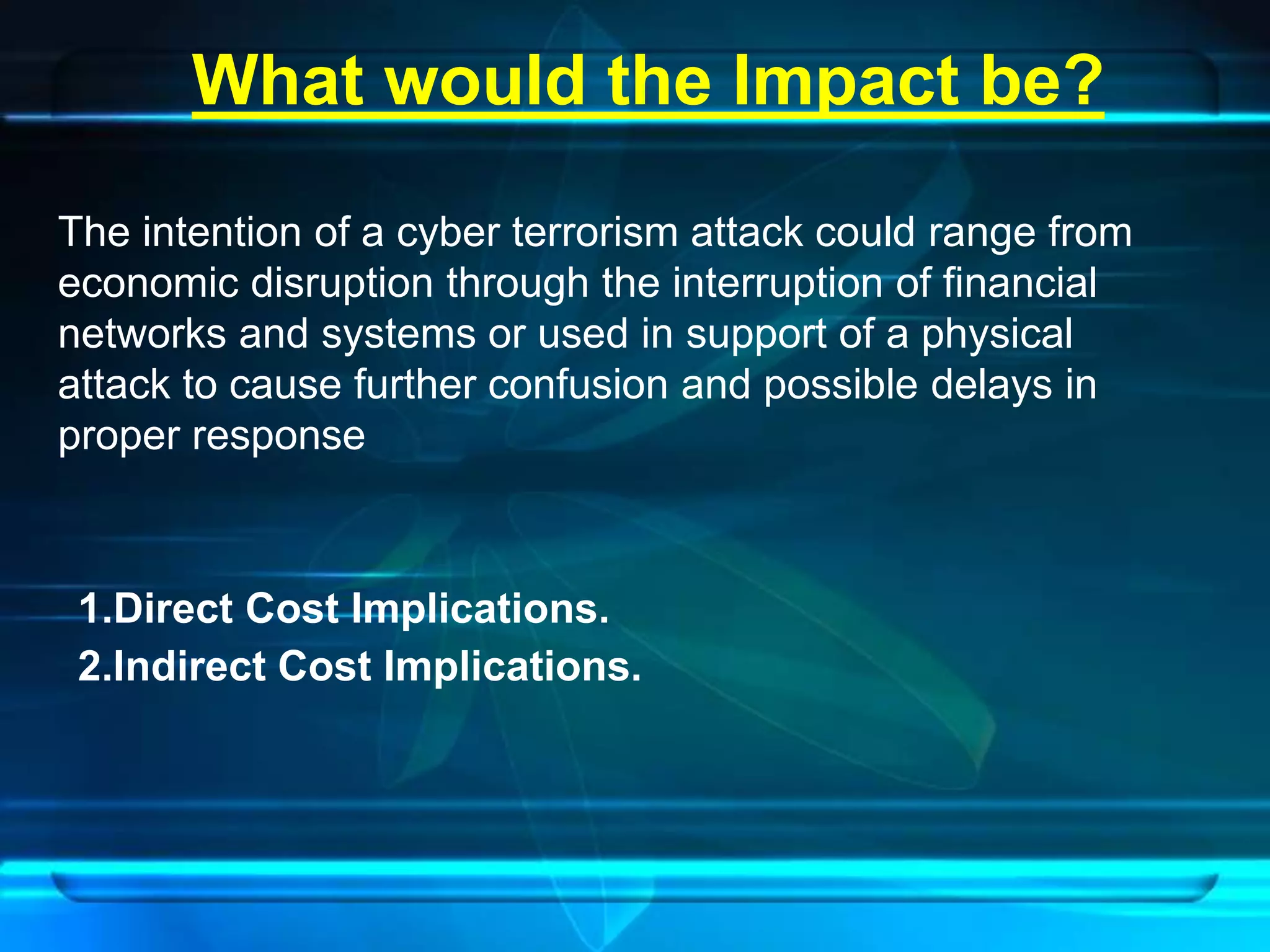 What would the Impact be?

The intention of a cyber terrorism attack could range from economic disruption through the interruption of financial networks and systems or used in support of a physical attack to cause further confusion and possible delays in proper response

1.Direct Cost Implications.
2.Indirect Cost Implications.